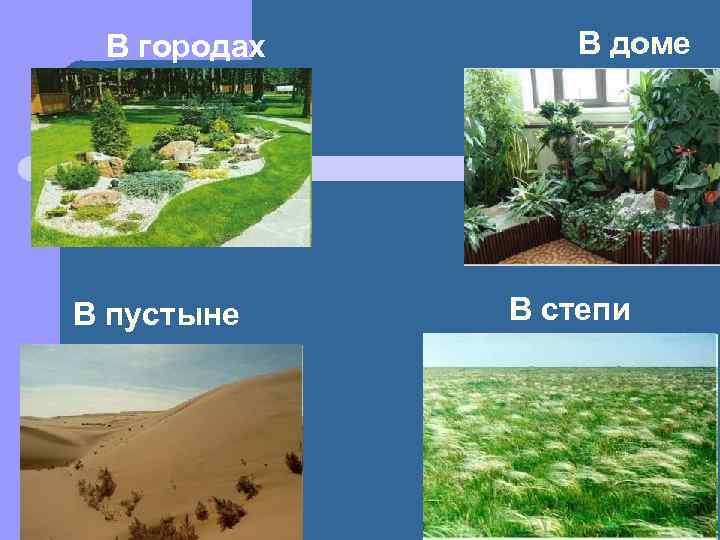 В городах

В доме

В пустыне

В степи